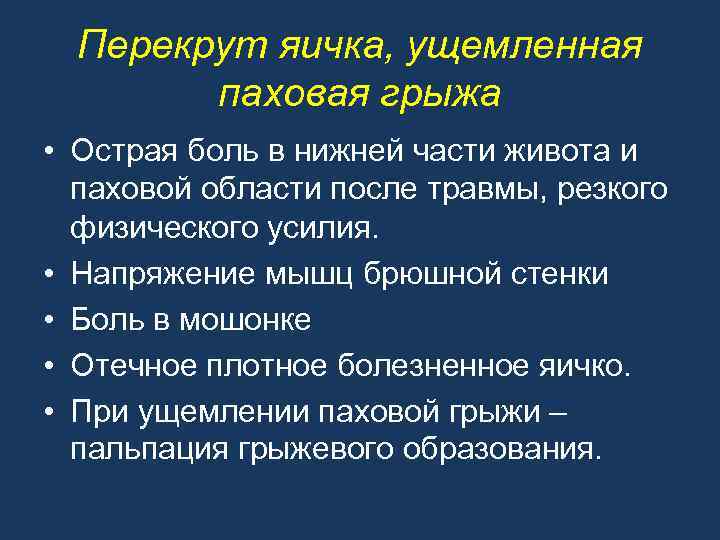 Перекрут яичка, ущемленная паховая грыжа

• Острая боль в нижней части живота и паховой области после травмы, резкого физического усилия.
• Напряжение мышц брюшной стенки
• Боль в мошонке
• Отечное плотное болезненное яичко.
• При ущемлении паховой грыжи – пальпация грыжевого образования.